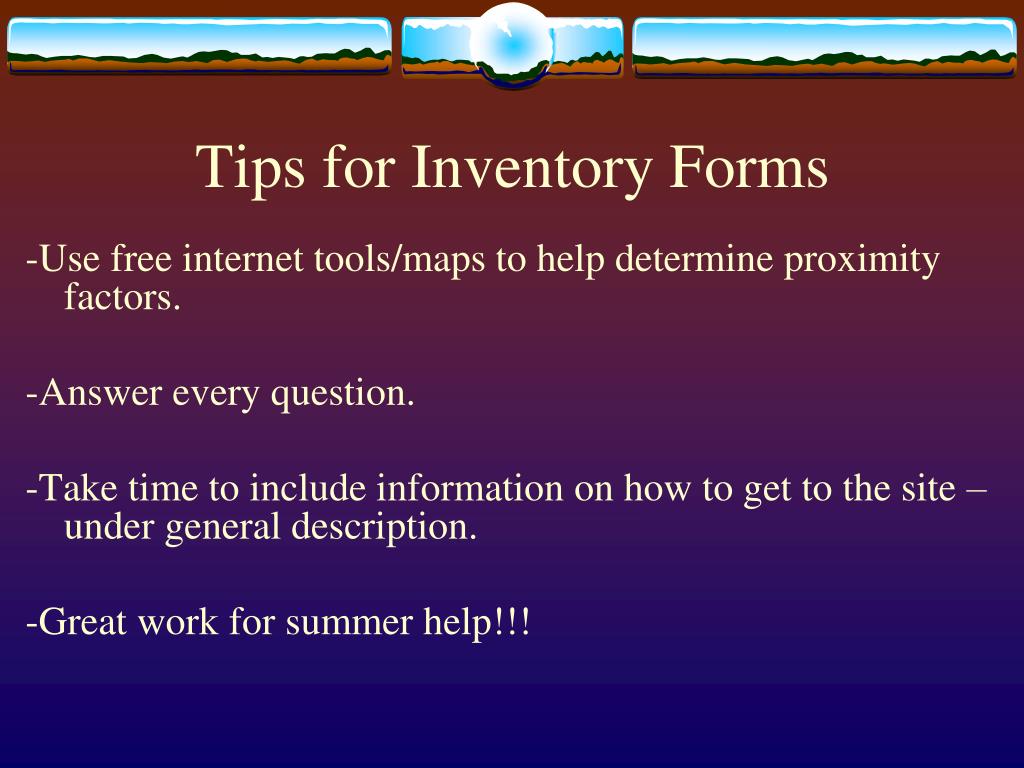 Tips for Inventory Forms

-Use free internet tools/maps to help determine proximity factors.

-Answer every question.

-Take time to include information on how to get to the site – under general description.

-Great work for summer help!!!